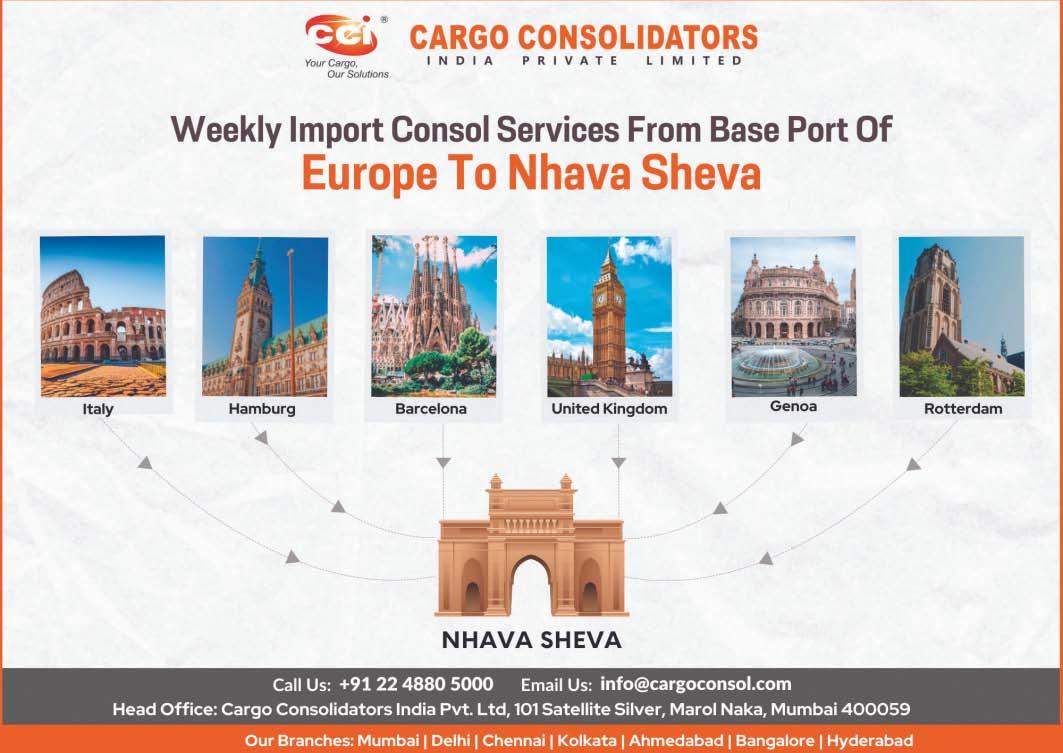 cci®
Your Cargo, Our Solutions

CARGO CONSOLIDATORS
INDIA PRIVATE LIMITED

Weekly Import Consol Services From Base Port Of
Europe To Nhava Sheva

Italy
Hamburg
Barcelona
United Kingdom
Genoa
Rotterdam

NHAVA SHEVA

Call Us: +91 22 4880 5000 Email Us: info@cargoconsol.com
Head Office: Cargo Consolidators India Pvt. Ltd, 101 Satellite Silver, Marol Naka, Mumbai 400059

Our Branches: Mumbai | Delhi | Chennai | Kolkata | Ahmedabad | Bangalore | Hyderabad